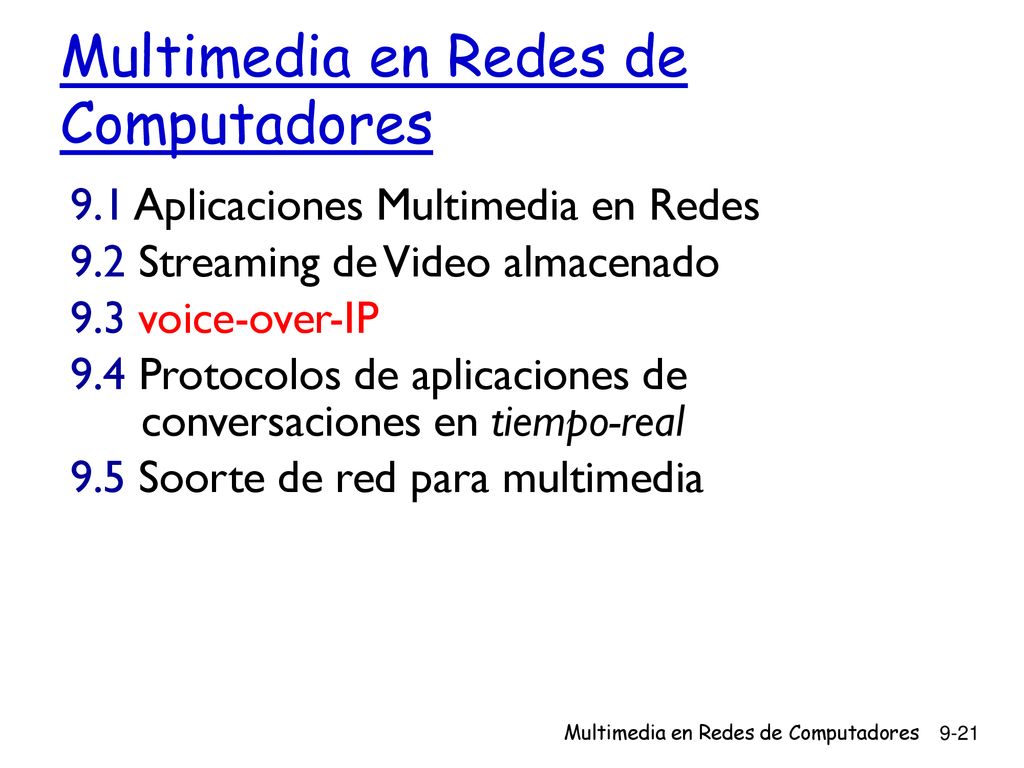 Multimedia en Redes de Computadores

9.1 Aplicaciones Multimedia en Redes
9.2 Streaming de Video almacenado
9.3 voice-over-IP
9.4 Protocolos de aplicaciones de conversaciones en tiempo-real
9.5 Soorte de red para multimedia

Multimedia en Redes de Computadores 9-21